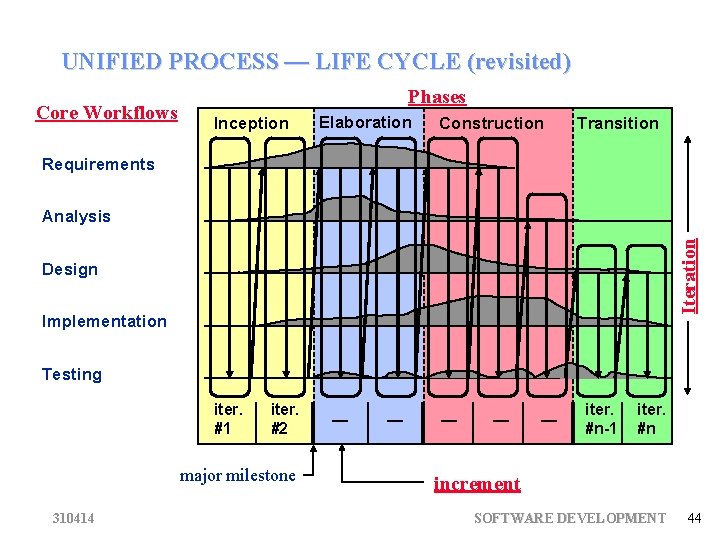 UNIFIED PROCESS — LIFE CYCLE (revisited)

Phases

Core Workflows

Inception

Elaboration

Construction

Transition

Requirements

Analysis

Design

Implementation

Testing

Iteration

iter. #1

iter. #2

—

—

—

—

—

iter. #n-1

iter. #n

major milestone

increment

310414

SOFTWARE DEVELOPMENT

44